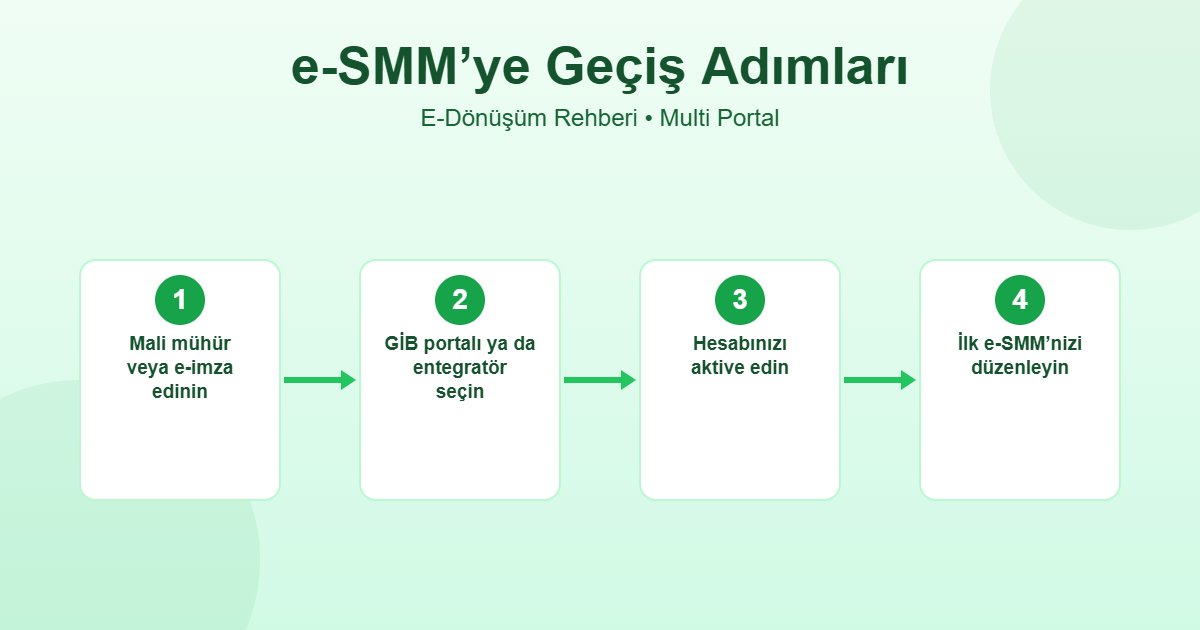 e-SMM’ye Geçiş Adımları

E-Dönüşüm Rehberi • Multi Portal

1

Mali mühür veya e-imza edinin

2

GİB portalı ya da entegratör seçin

3

Hesabınızı aktive edin

4

İlk e-SMM’nizi düzenleyin